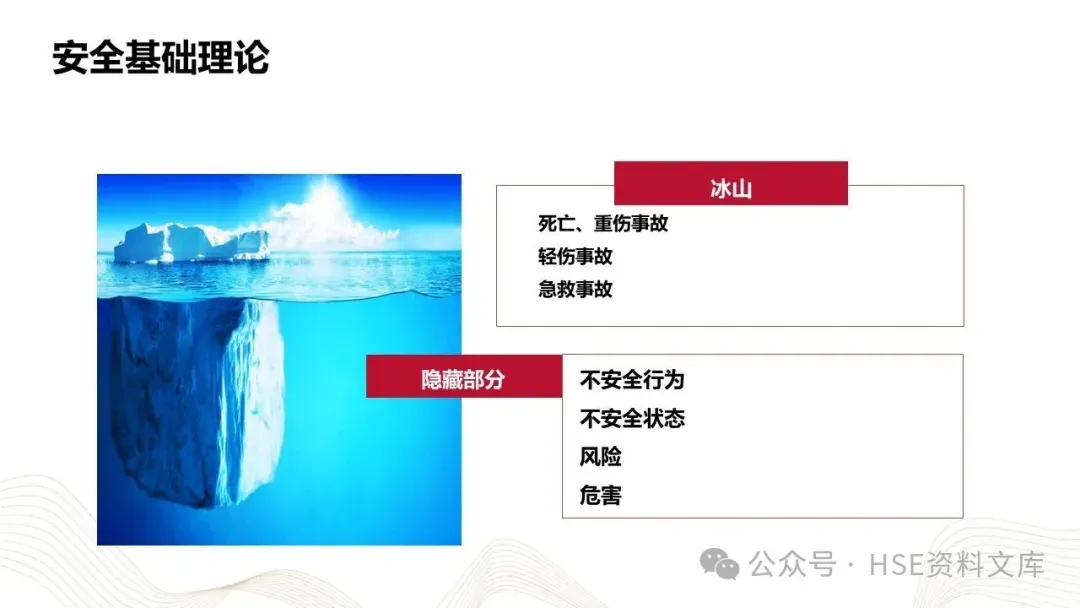 安全基础理论

冰山

死亡、重伤事故
轻伤事故
急救事故

隐藏部分

不安全行为
不安全状态
风险
危害

公众号 · HSE资料文库